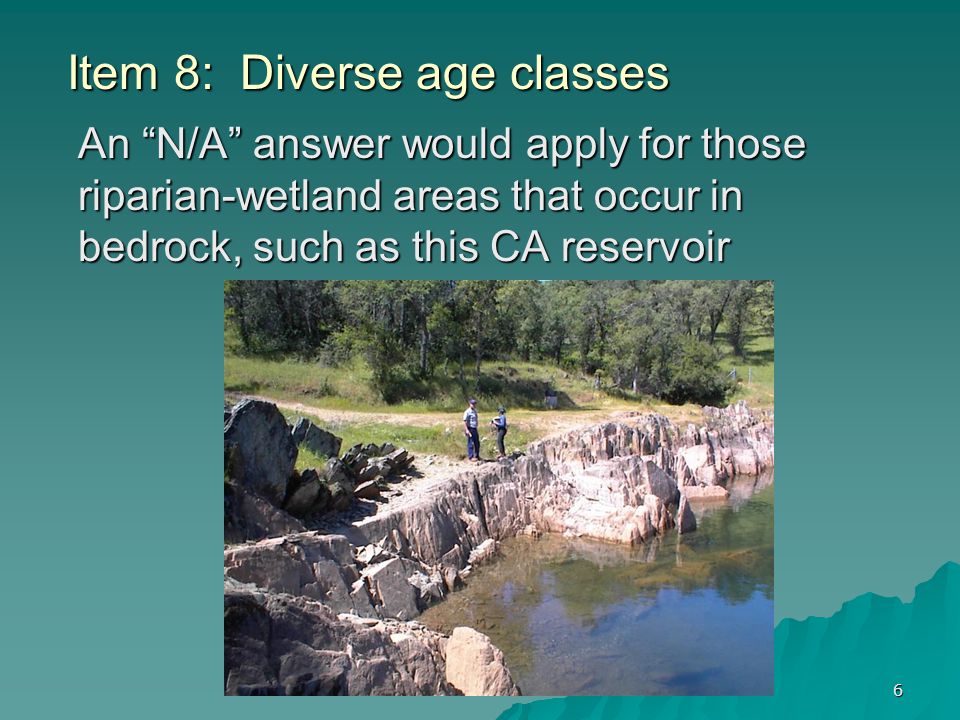 Item 8: Diverse age classes

An “N/A” answer would apply for those riparian-wetland areas that occur in bedrock, such as this CA reservoir

6